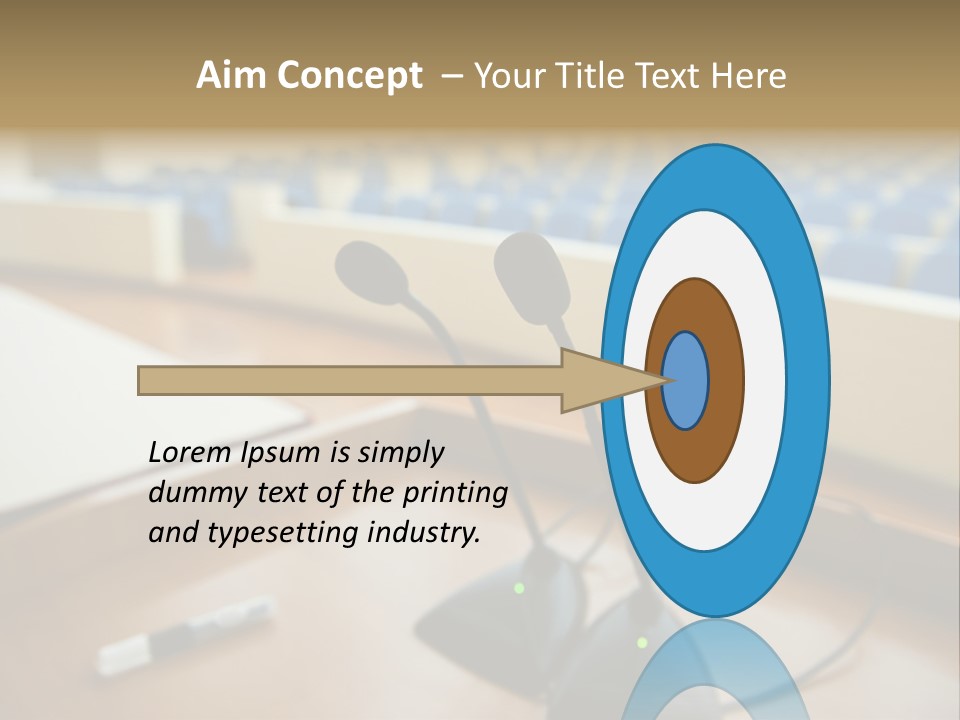 Aim Concept – Your Title Text Here

Lorem Ipsum is simply dummy text of the printing and typesetting industry.